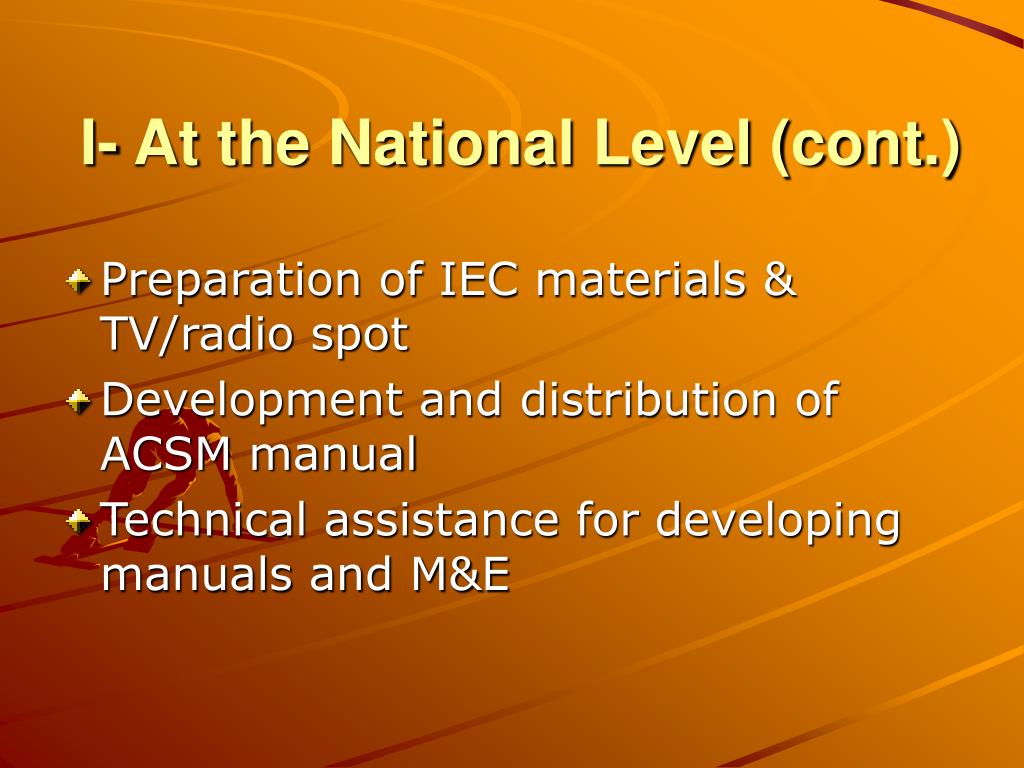 I- At the National Level (cont.)

Preparation of IEC materials & TV/radio spot

Development and distribution of ACSM manual

Technical assistance for developing manuals and M&E